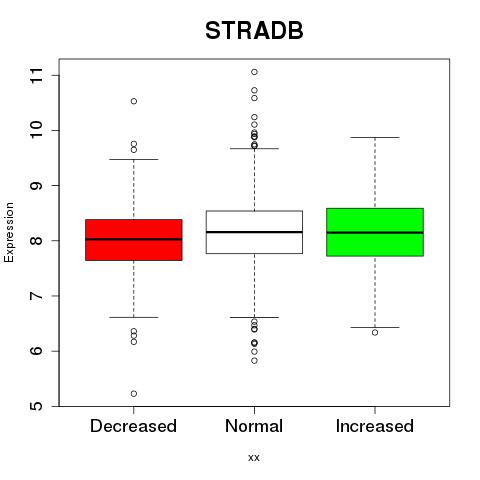 STRADB

Expression

11
10
9
8
7
6
5

Decreased
Normal
Increased

xx